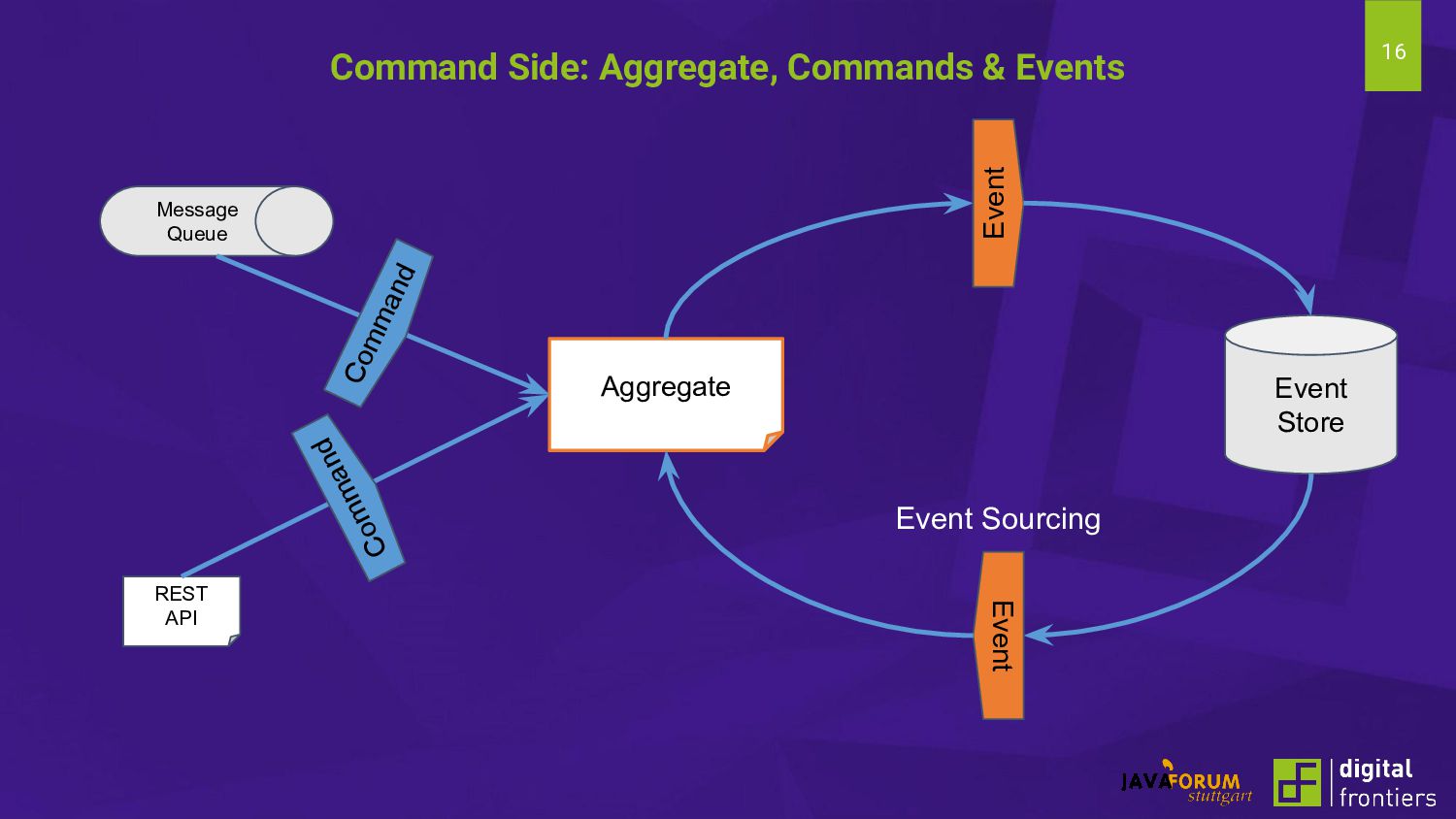 Command Side: Aggregate, Commands & Events

16

Message Queue

Command

Command

REST API

Aggregate

Event

Event Store

Event Sourcing

Event

JAVAFORUM stuttgart

digital frontiers